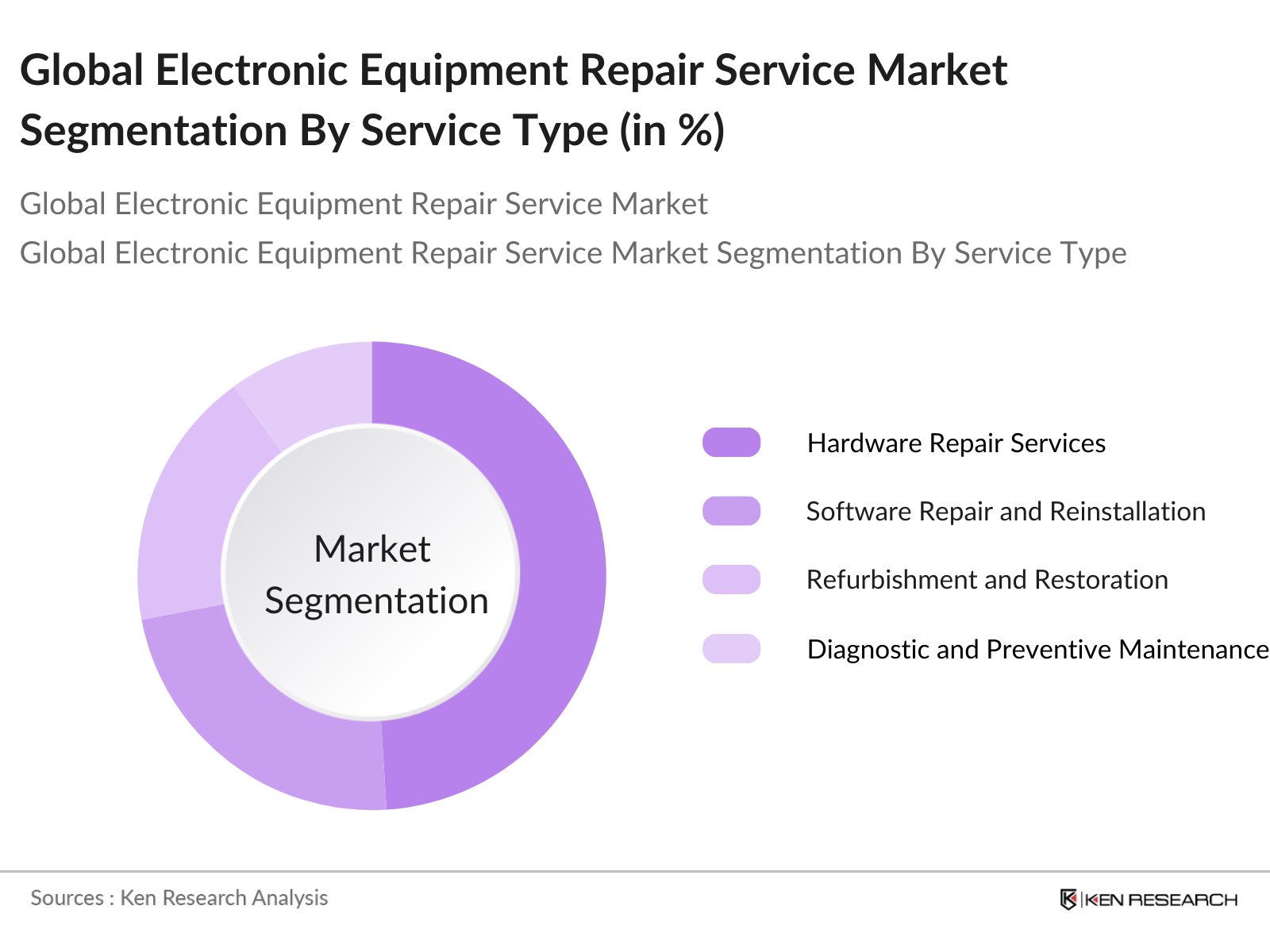 Global Electronic Equipment Repair Service Market Segmentation By Service Type (in %)

Global Electronic Equipment Repair Service Market

Global Electronic Equipment Repair Service Market Segmentation By Service Type

Market Segmentation

Hardware Repair Services

Software Repair and Reinstallation

Refurbishment and Restoration

Diagnostic and Preventive Maintenance

Sources : Ken Research Analysis

KEN RESEARCH